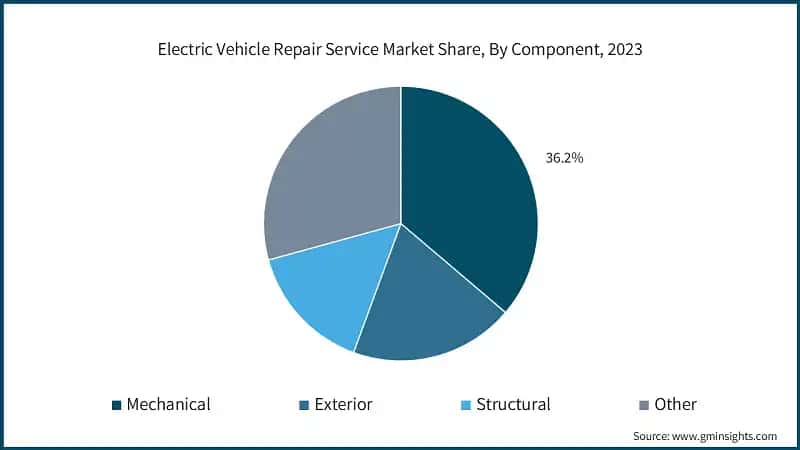 Electric Vehicle Repair Service Market Share, By Component, 2023

36.2%

Mechanical
Exterior
Structural
Other

Source: www.gminsights.com